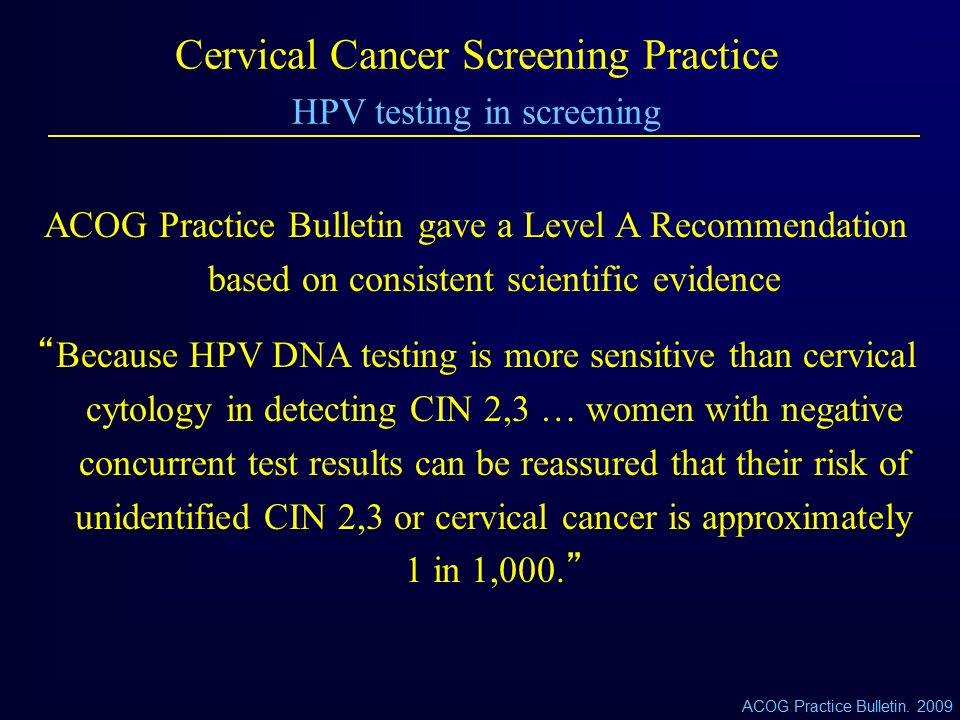 Cervical Cancer Screening Practice
HPV testing in screening

ACOG Practice Bulletin gave a Level A Recommendation based on consistent scientific evidence

“Because HPV DNA testing is more sensitive than cervical cytology in detecting CIN 2,3 … women with negative concurrent test results can be reassured that their risk of unidentified CIN 2,3 or cervical cancer is approximately 1 in 1,000.”

ACOG Practice Bulletin. 2009